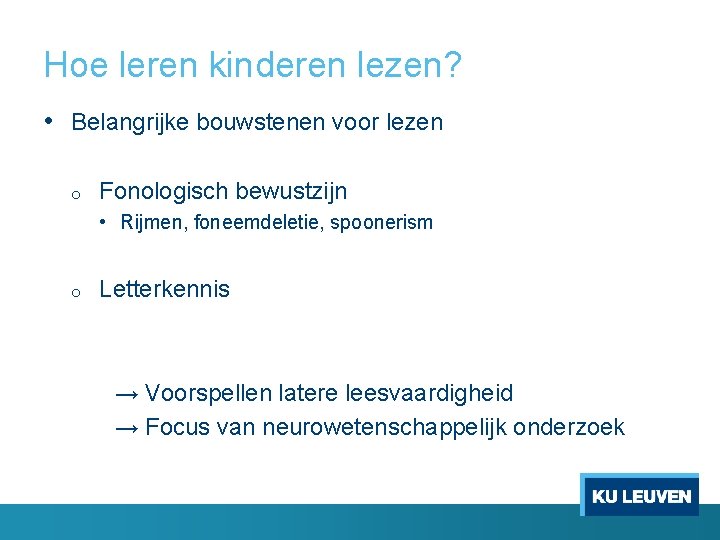 Hoe leren kinderen lezen?

• Belangrijke bouwstenen voor lezen

o Fonologisch bewustzijn

• Rijmen, foneemdeletie, spoonerism

o Letterkennis

→ Voorspellen latere leesvaardigheid
→ Focus van neurowetenschappelijk onderzoek

KU LEUVEN